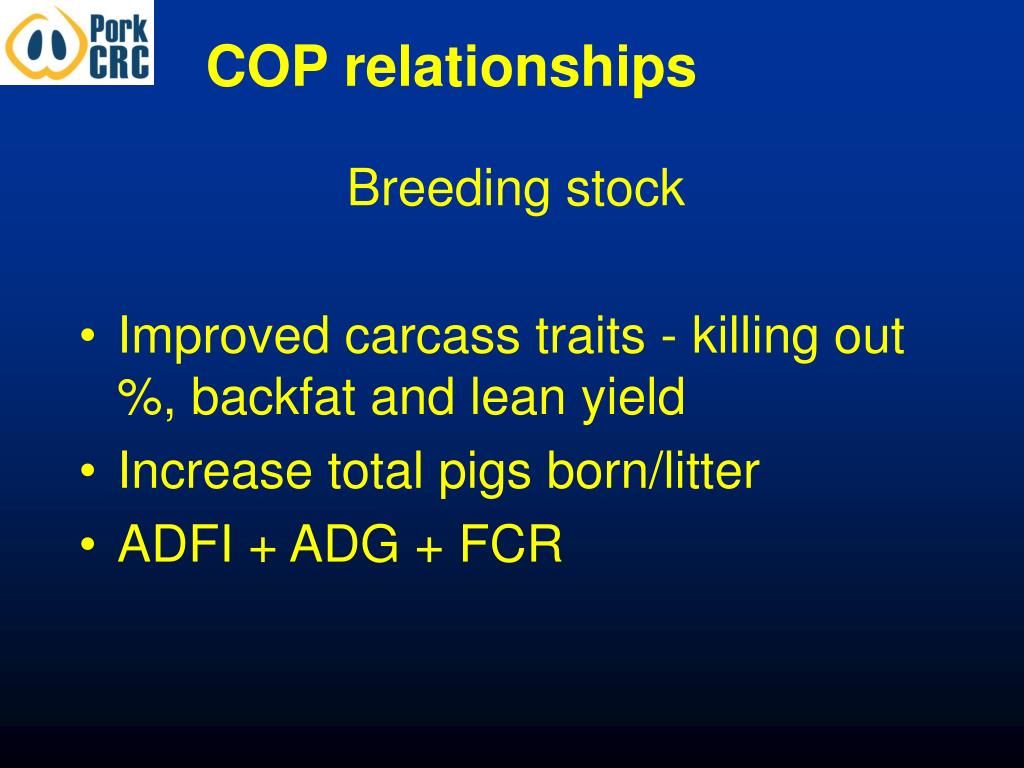 Pork CRC

COP relationships

Breeding stock

• Improved carcass traits - killing out %, backfat and lean yield
• Increase total pigs born/litter
• ADFI + ADG + FCR